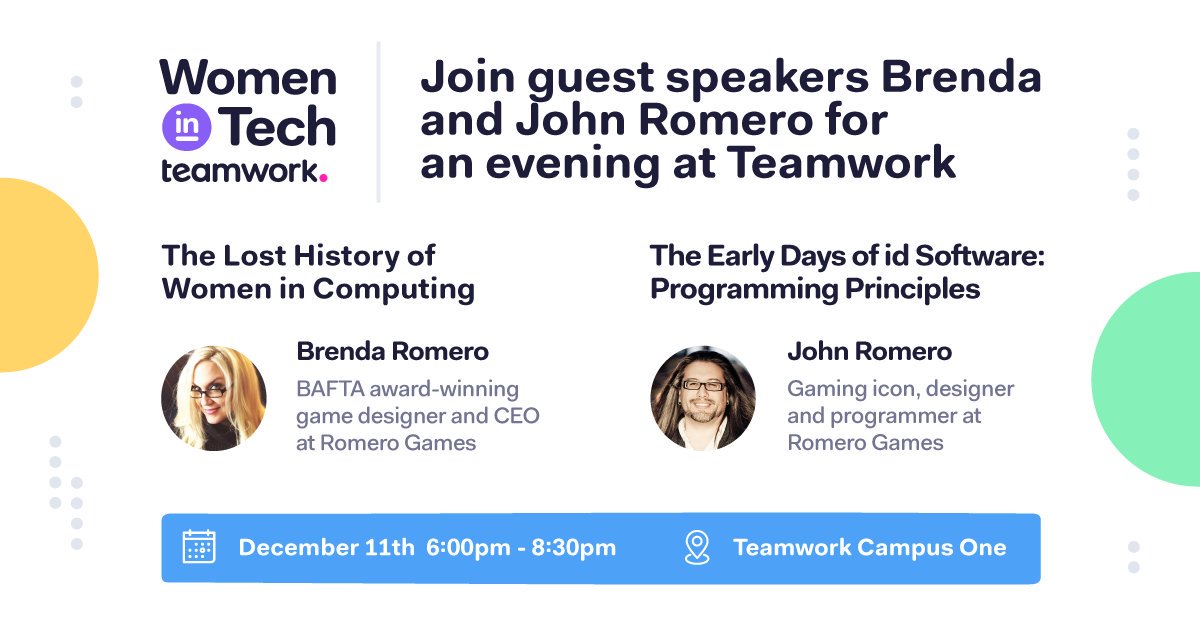 Women in Tech teamwork.

Join guest speakers Brenda and John Romero for an evening at Teamwork

The Lost History of Women in Computing

Brenda Romero

BAFTA award-winning game designer and CEO at Romero Games

The Early Days of id Software: Programming Principles

John Romero

Gaming icon, designer and programmer at Romero Games

December 11th 6:00pm - 8:30pm

Teamwork Campus One